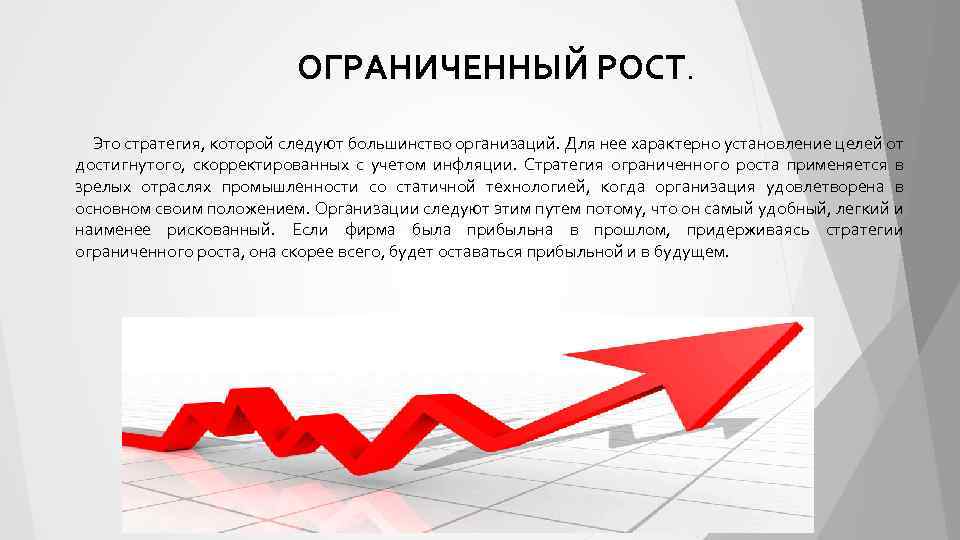 ОГРАНИЧЕННЫЙ РОСТ.

Это стратегия, которой следуют большинство организаций. Для нее характерно установление целей от достигнутого, скорректированных с учетом инфляции. Стратегия ограниченного роста применяется в зрелых отраслях промышленности со статичной технологией, когда организация удовлетворена в основном своим положением. Организации следуют этим путем потому, что он самый удобный, легкий и наименее рискованный. Если фирма была прибыльна в прошлом, придерживаясь стратегии ограниченного роста, она скорее всего, будет оставаться прибыльной и в будущем.